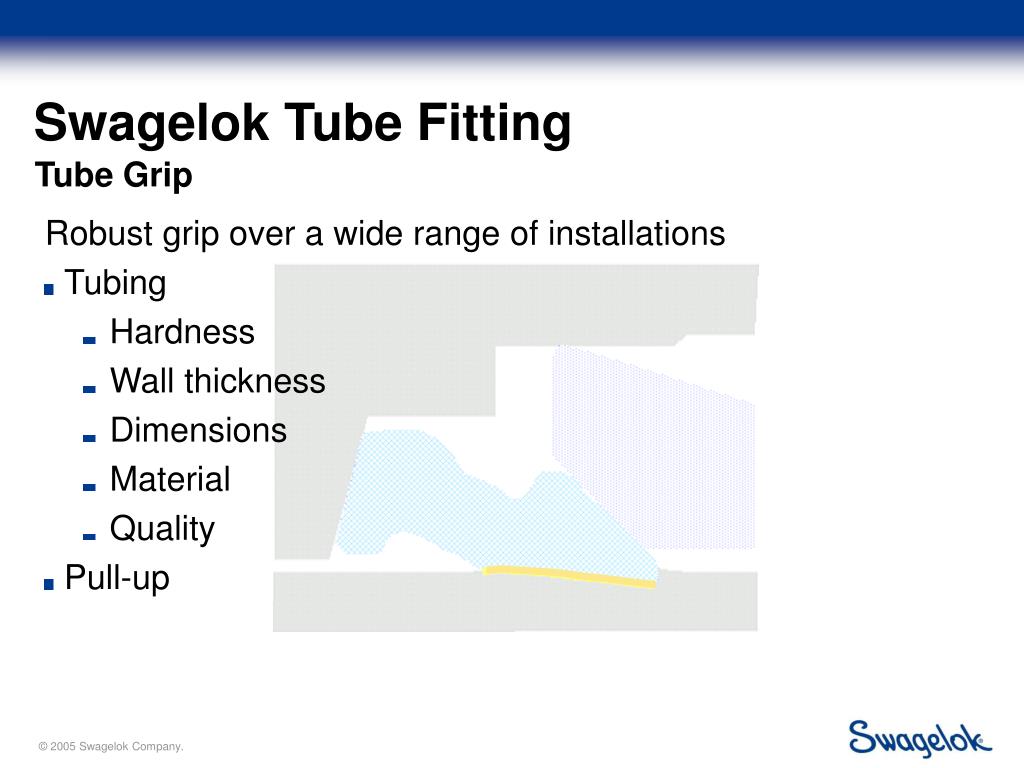 Swagelok Tube Fitting
Tube Grip

Robust grip over a wide range of installations

Tubing
Hardness
Wall thickness
Dimensions
Material
Quality
Pull-up

© 2005 Swagelok Company.

Swagelok